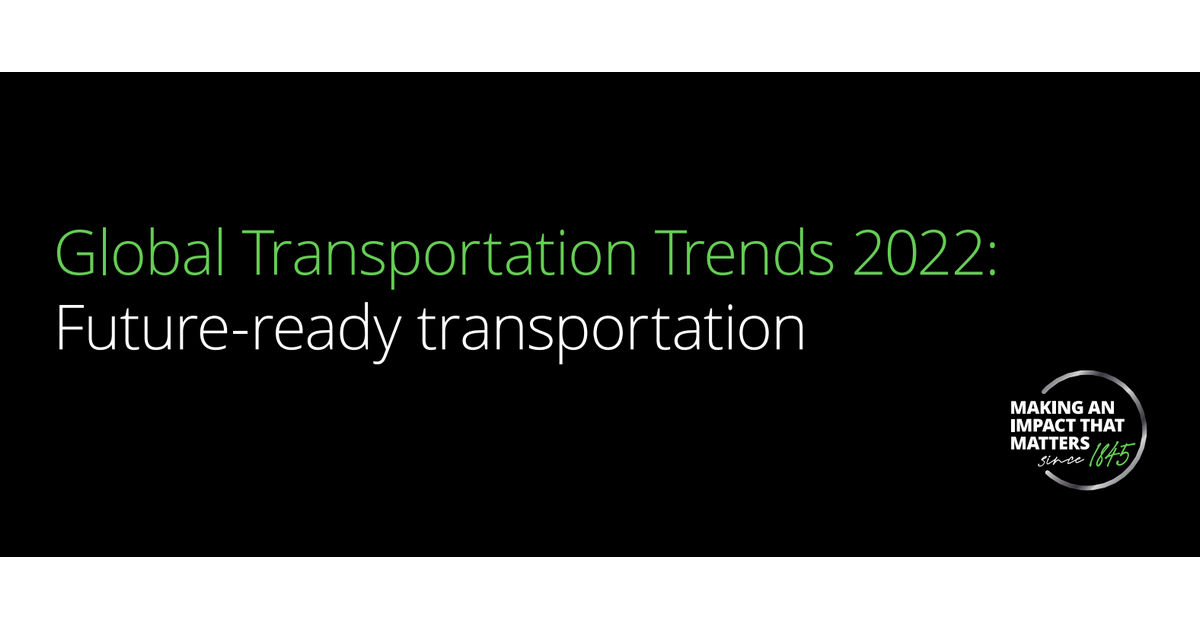 Global Transportation Trends 2022:
Future-ready transportation

MAKING AN IMPACT THAT MATTERS since 1845